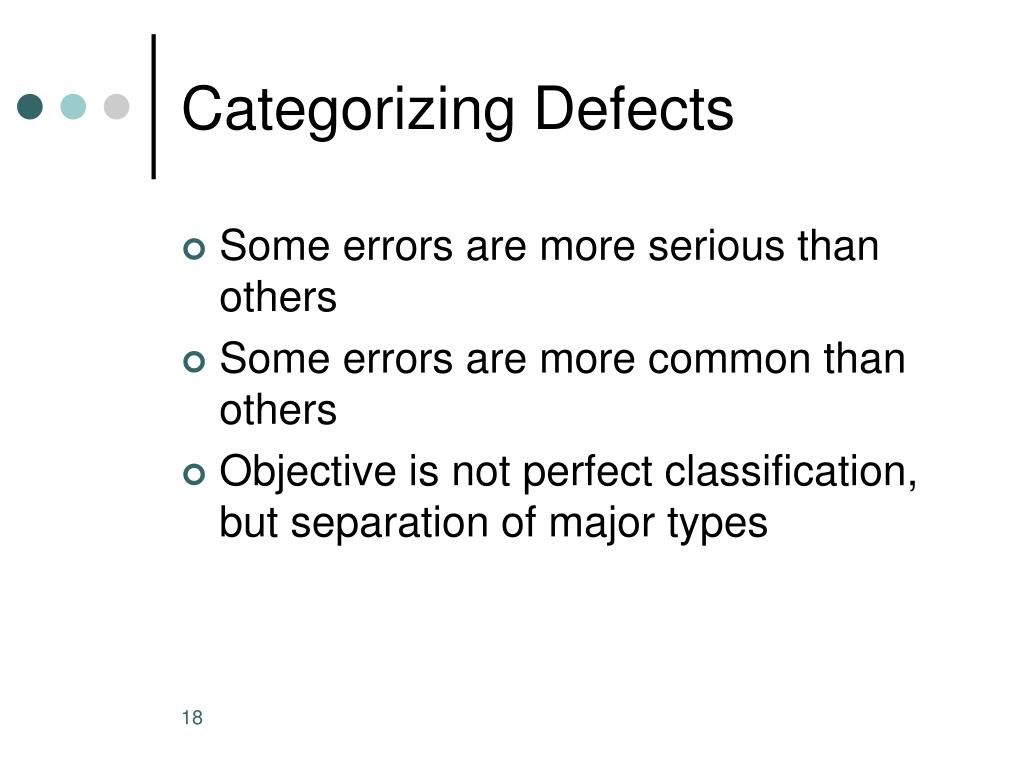 Categorizing Defects

Some errors are more serious than others

Some errors are more common than others

Objective is not perfect classification, but separation of major types

18